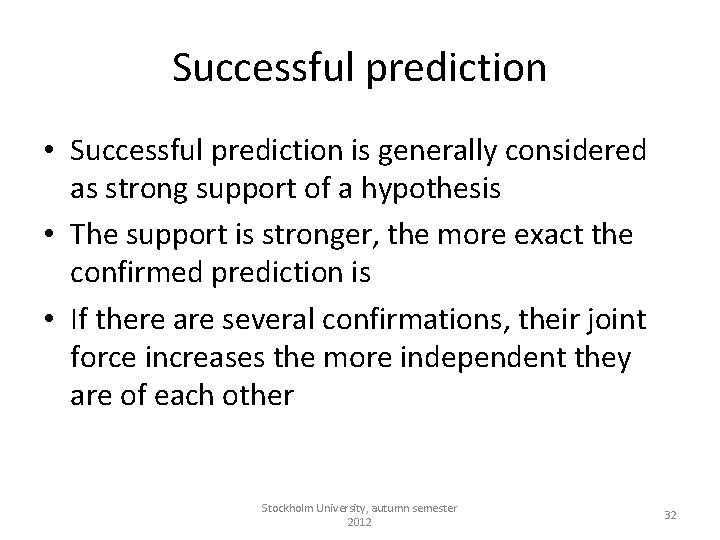 Successful prediction

• Successful prediction is generally considered as strong support of a hypothesis
• The support is stronger, the more exact the confirmed prediction is
• If there are several confirmations, their joint force increases the more independent they are of each other

Stockholm University, autumn semester 2012

32